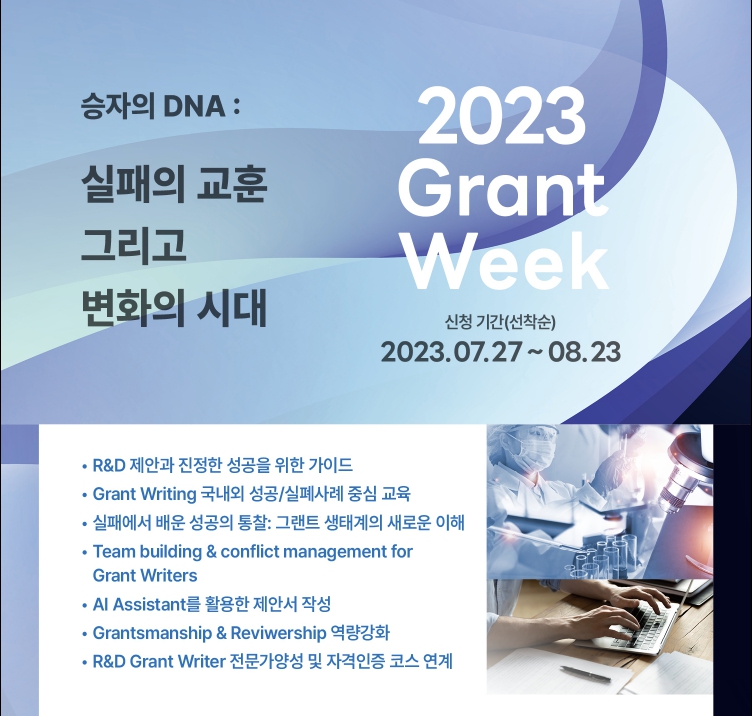 승자의 DNA :

실패의 교훈
그리고
변화의 시대

2023
Grant
Week

신청 기간(선착순)
2023.07.27 ~ 08.23

• R&D 제안과 진정한 성공을 위한 가이드
• Grant Writing 국내외 성공/실폐사례 중심 교육
• 실패에서 배운 성공의 통찰: 그랜트 생태계의 새로운 이해
• Team building & conflict management for Grant Writers
• AI Assistant를 활용한 제안서 작성
• Grantsmanship & Reviwership 역량강화
• R&D Grant Writer 전문가양성 및 자격인증 코스 연계